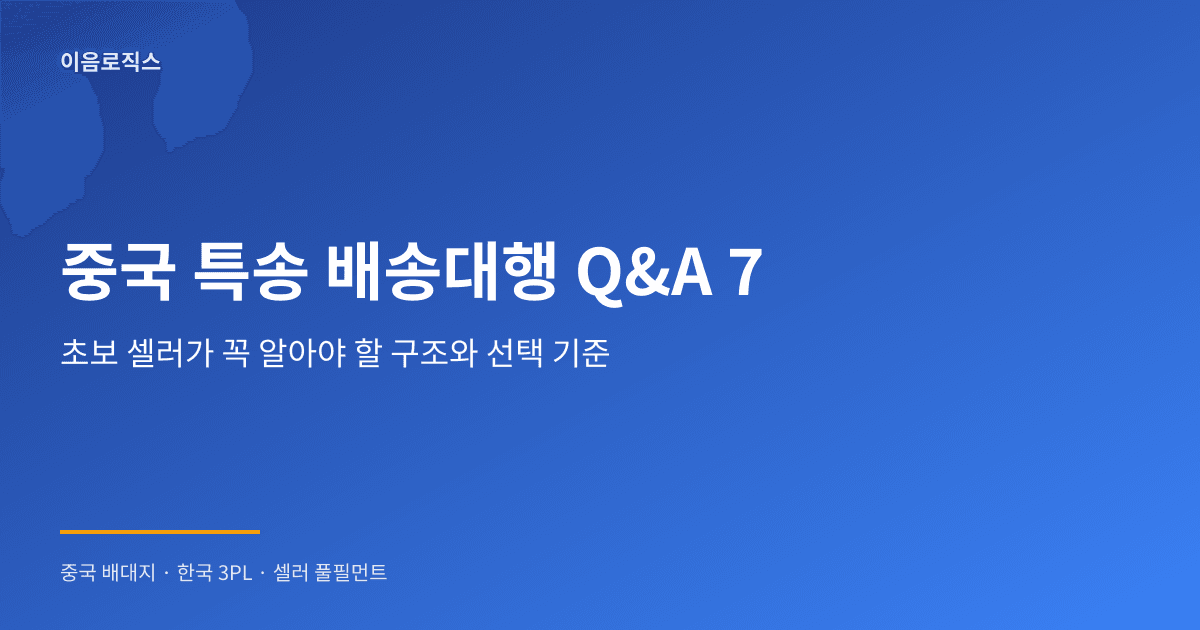 이음로직스

중국 특송 배송대행 Q&A 7

초보 셀러가 꼭 알아야 할 구조와 선택 기준

중국 배대지 · 한국 3PL · 셀러 풀필먼트